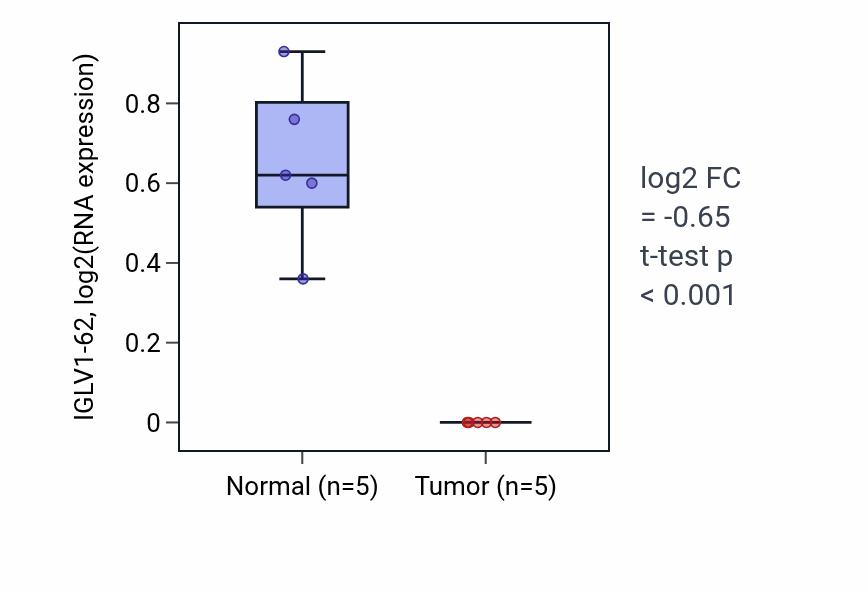 IGLV1-62, log2(RNA expression)

0.8
0.6
0.4
0.2
0

Normal (n=5)
Tumor (n=5)

log2 FC
= -0.65
t-test p
< 0.001